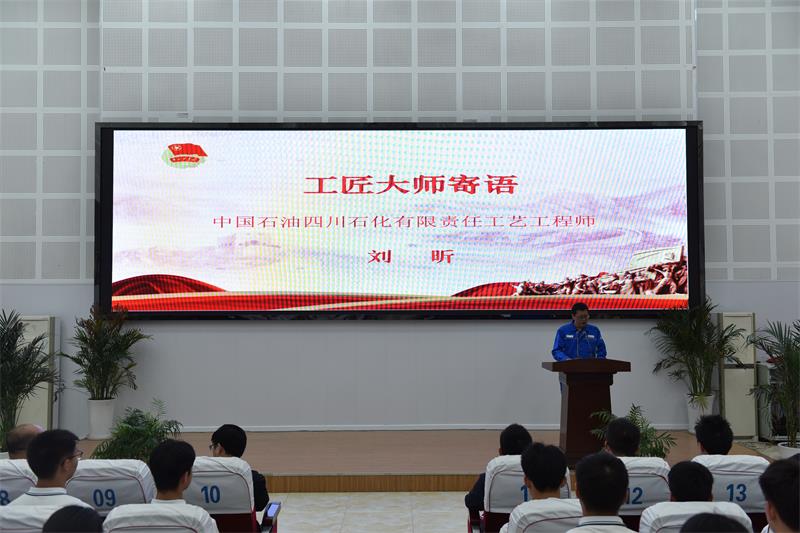 工匠大师寄语

中国石油四川石化有限责任工艺工程师

刘 昕

8 09 10 1 12 13